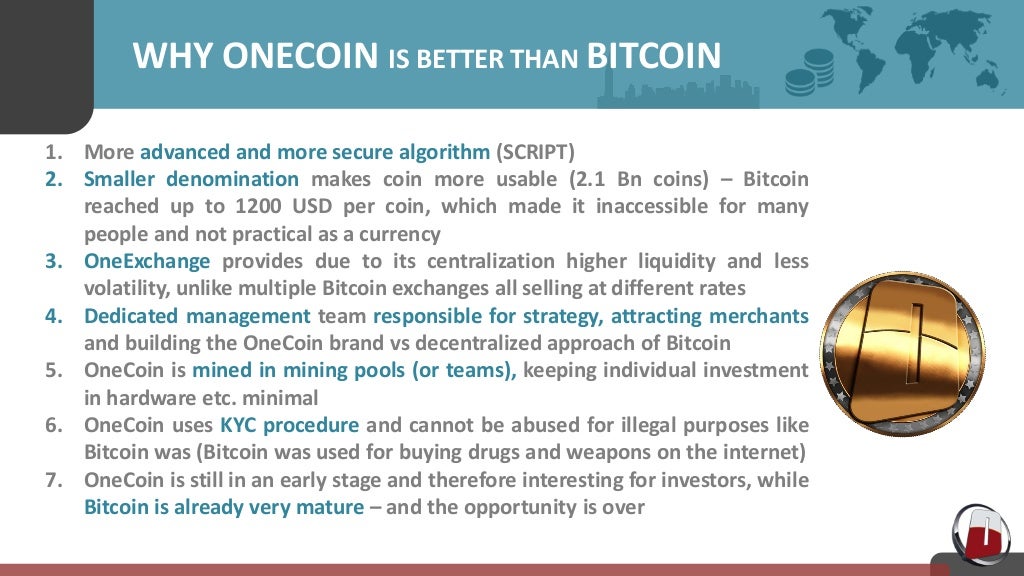 WHY ONECOIN IS BETTER THAN BITCOIN

1. More advanced and more secure algorithm (SCRIPT)
2. Smaller denomination makes coin more usable (2.1 Bn coins) – Bitcoin reached up to 1200 USD per coin, which made it inaccessible for many people and not practical as a currency
3. OneExchange provides due to its centralization higher liquidity and less volatility, unlike multiple Bitcoin exchanges all selling at different rates
4. Dedicated management team responsible for strategy, attracting merchants and building the OneCoin brand vs decentralized approach of Bitcoin
5. OneCoin is mined in mining pools (or teams), keeping individual investment in hardware etc. minimal
6. OneCoin uses KYC procedure and cannot be abused for illegal purposes like Bitcoin was (Bitcoin was used for buying drugs and weapons on the internet)
7. OneCoin is still in an early stage and therefore interesting for investors, while Bitcoin is already very mature – and the opportunity is over